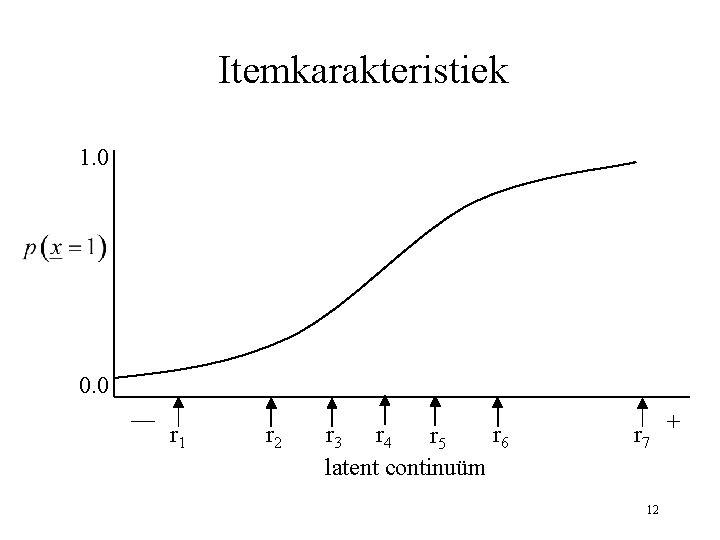 Itemkarakteristiek

1.0

$p(\underline{x}=1)$

0.0

—

$r_1$ $r_2$ $r_3$ $r_4$ $r_5$ $r_6$ $r_7$

+

latent continuüm

12